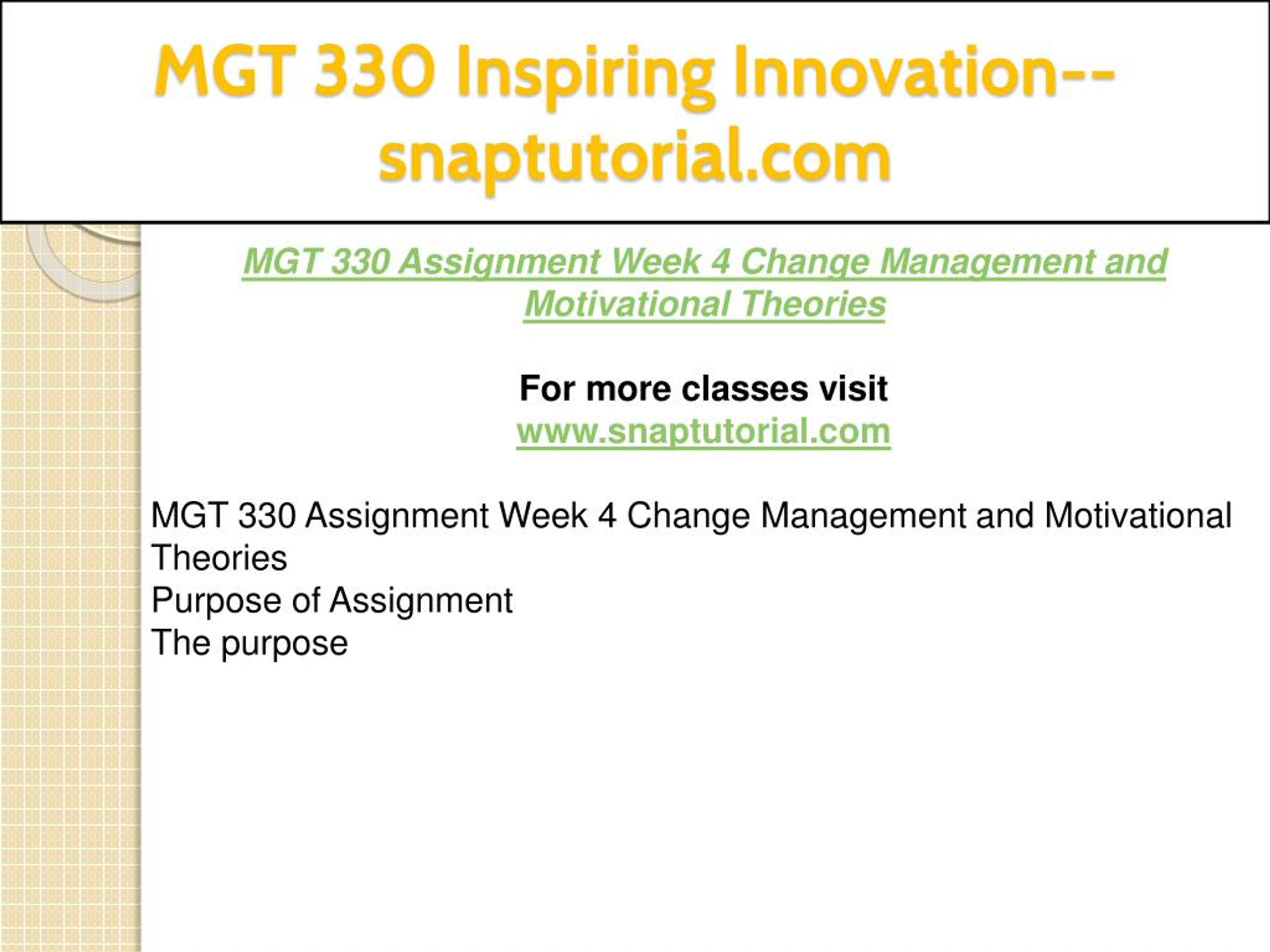 MGT 330 Inspiring Innovation--snaptutorial.com

MGT 330 Assignment Week 4 Change Management and Motivational Theories

For more classes visit
www.snaptutorial.com

MGT 330 Assignment Week 4 Change Management and Motivational Theories
Purpose of Assignment
The purpose